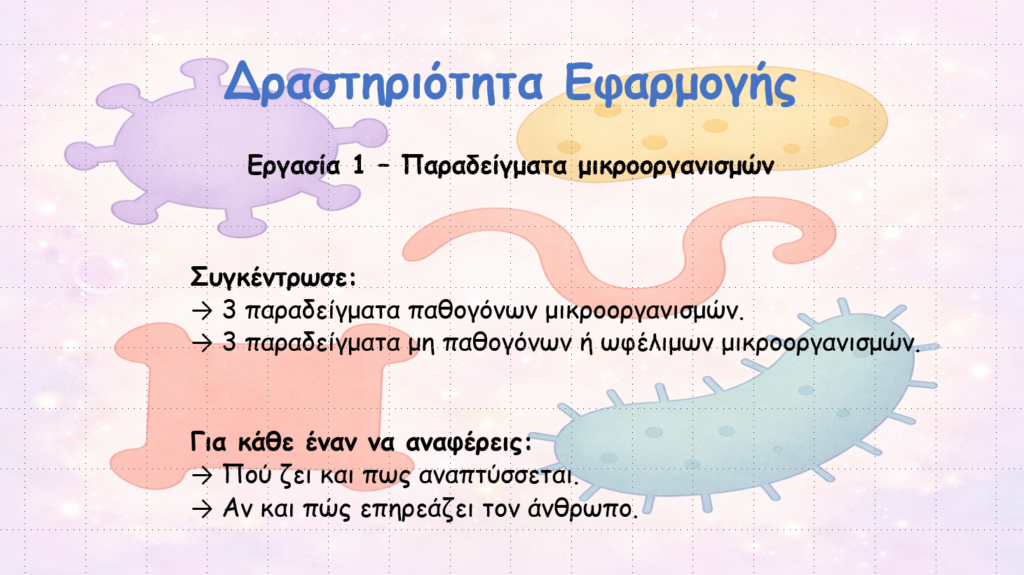 Δραστηριότητα Εφαρμογής

Εργασία 1 – Παραδείγματα μικροοργανισμών

Συγκέντρωσε:
→ 3 παραδείγματα παθογόνων μικροοργανισμών.
→ 3 παραδείγματα μη παθογόνων ή ωφέλιμων μικροοργανισμών.

Για κάθε έναν να αναφέρεις:
→ Πού ζει και πως αναπτύσσεται.
→ Αν και πώς επηρεάζει τον άνθρωπο.